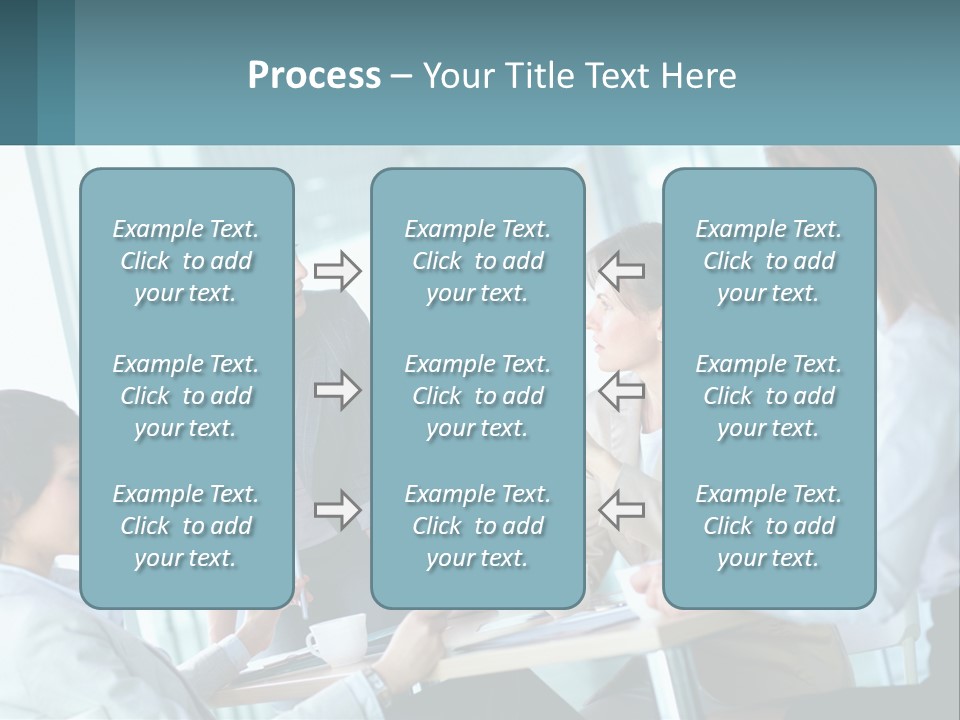 Process – Your Title Text Here

Example Text. Click to add your text.

Example Text. Click to add your text.

Example Text. Click to add your text.

Example Text. Click to add your text.

Example Text. Click to add your text.

Example Text. Click to add your text.

Example Text. Click to add your text.

Example Text. Click to add your text.

Example Text. Click to add your text.